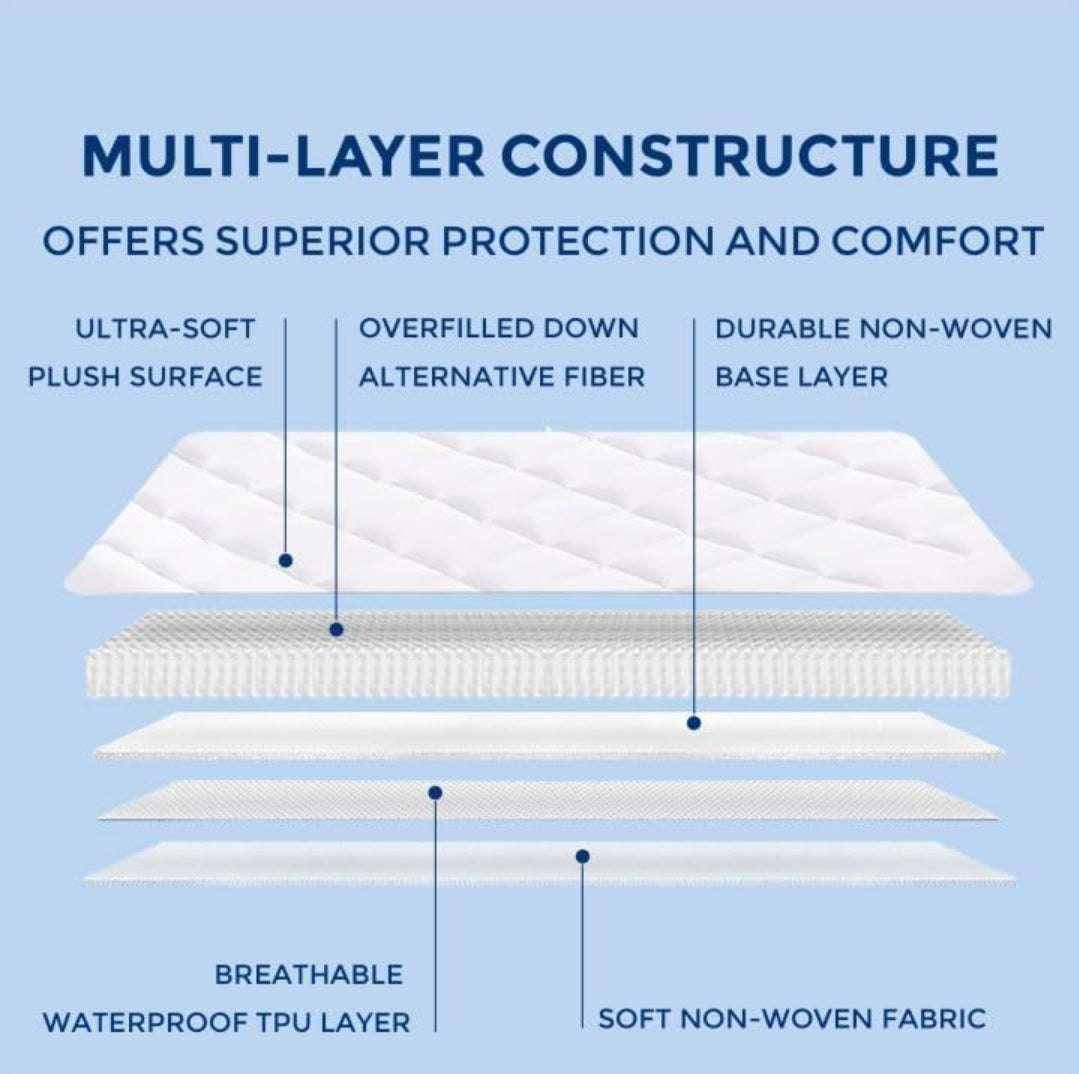 MULTI-LAYER CONSTRUCTURE

OFFERS SUPERIOR PROTECTION AND COMFORT

ULTRA-SOFT PLUSH SURFACE

OVERFILLED DOWN ALTERNATIVE FIBER

DURABLE NON-WOVEN BASE LAYER

BREATHABLE WATERPROOF TPU LAYER

SOFT NON-WOVEN FABRIC